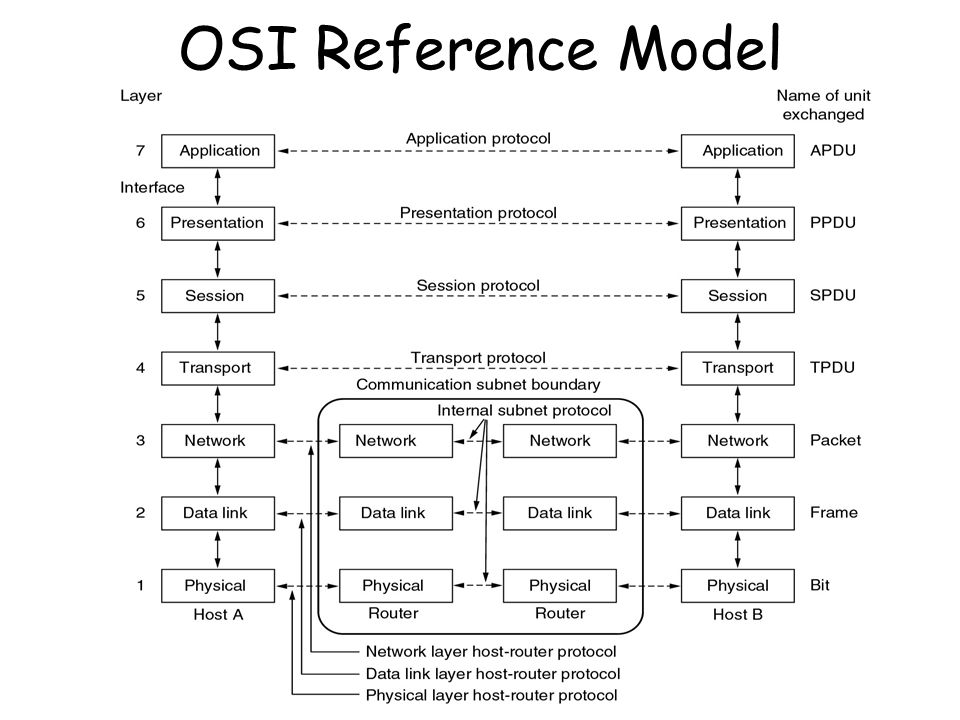 OSI Reference Model

Layer

Name of unit exchanged

7 Application Application protocol Application APDU

Interface

6 Presentation Presentation protocol Presentation PPDU

5 Session Session protocol Session SPDU

4 Transport Transport protocol Transport TPDU

Communication subnet boundary

Internal subnet protocol

3 Network Network Network Network Packet

2 Data link Data link Data link Data link Frame

1 Physical Physical Physical Physical Bit

Host A Router Router Host B

Network layer host-router protocol
Data link layer host-router protocol
Physical layer host-router protocol